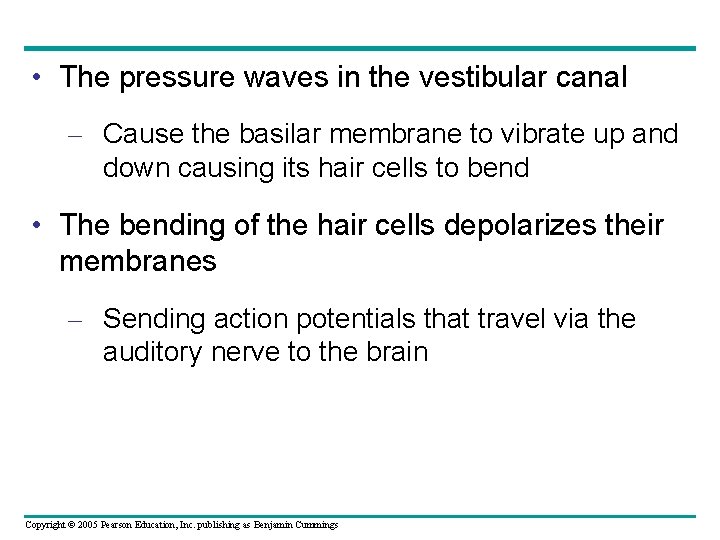 • The pressure waves in the vestibular canal

– Cause the basilar membrane to vibrate up and down causing its hair cells to bend

• The bending of the hair cells depolarizes their membranes

– Sending action potentials that travel via the auditory nerve to the brain

Copyright © 2005 Pearson Education, Inc. publishing as Benjamin Cummings